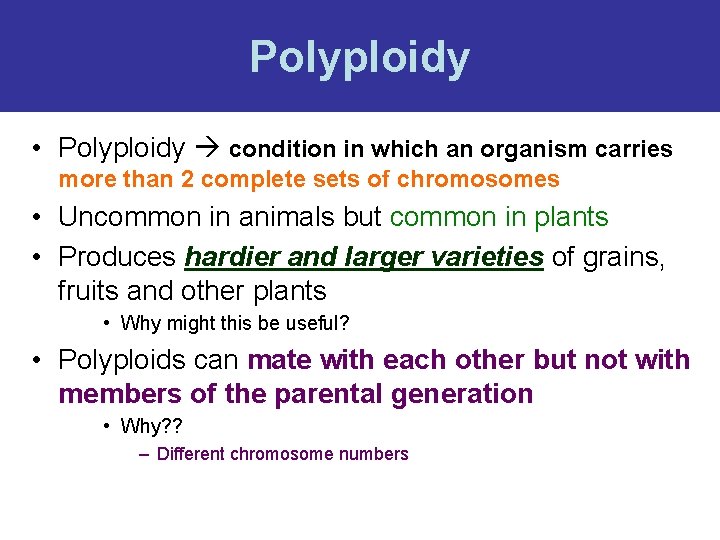 Polyploidy

• Polyploidy → condition in which an organism carries more than 2 complete sets of chromosomes
• Uncommon in animals but common in plants
• Produces hardier and larger varieties of grains, fruits and other plants
  • Why might this be useful?
• Polyploids can mate with each other but not with members of the parental generation
  • Why??
    – Different chromosome numbers